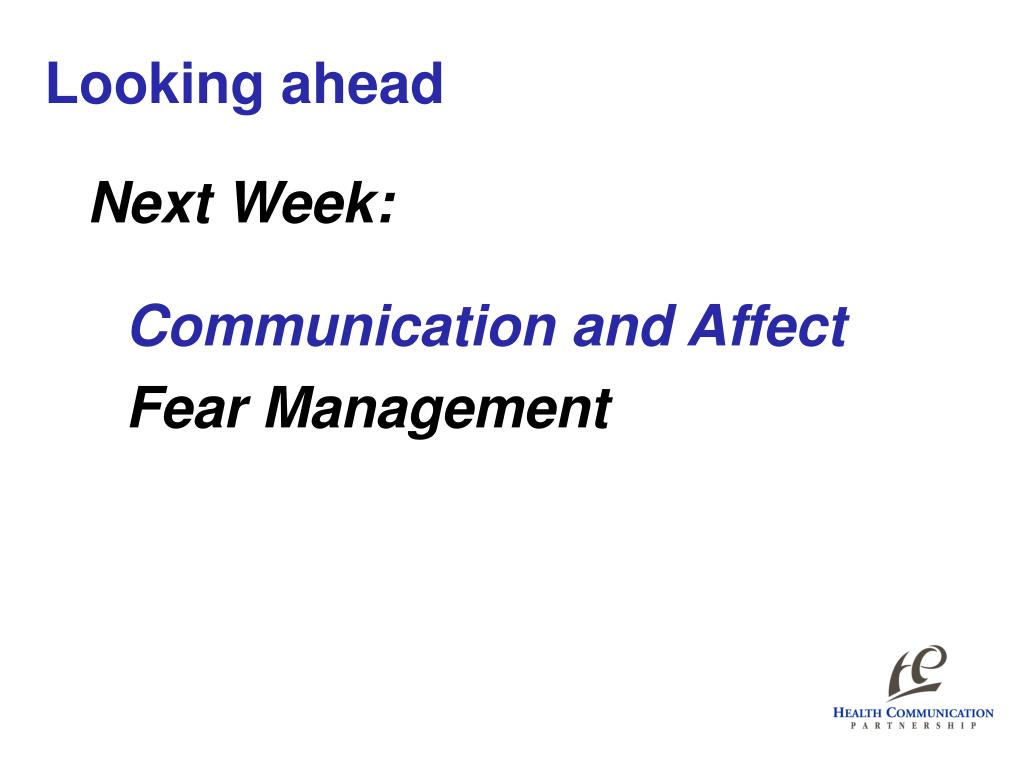 Looking ahead

Next Week:

Communication and Affect

Fear Management

HEALTH COMMUNICATION
PARTNERSHIP